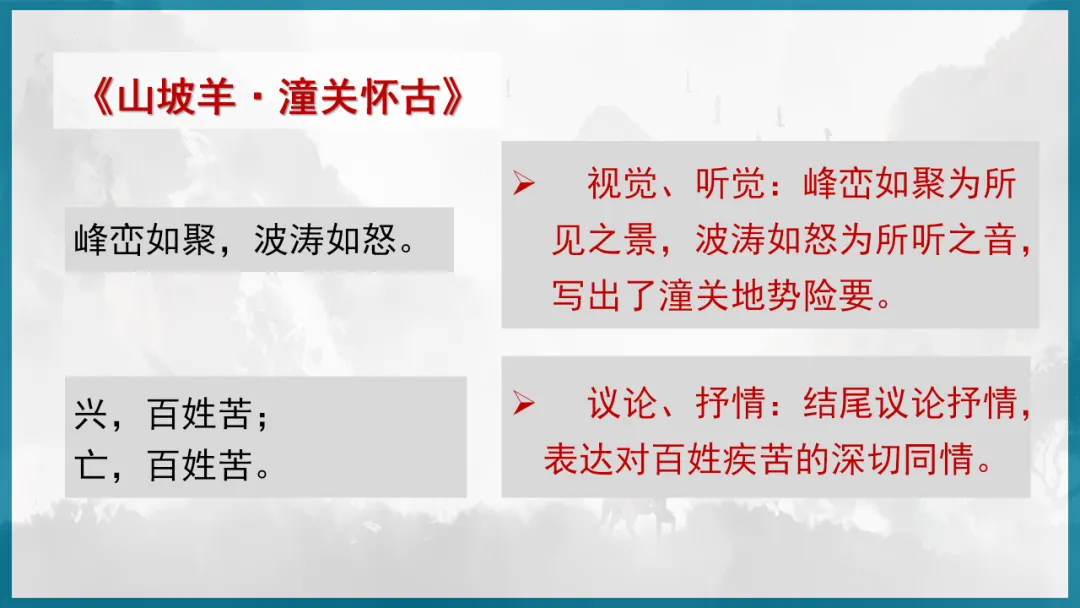 《山坡羊·潼关怀古》

峰峦如聚，波涛如怒。

➢ 视觉、听觉：峰峦如聚为所见之景，波涛如怒为所听之音，写出了潼关地势险要。

兴，百姓苦；
亡，百姓苦。

➢ 议论、抒情：结尾议论抒情，表达对百姓疾苦的深切同情。